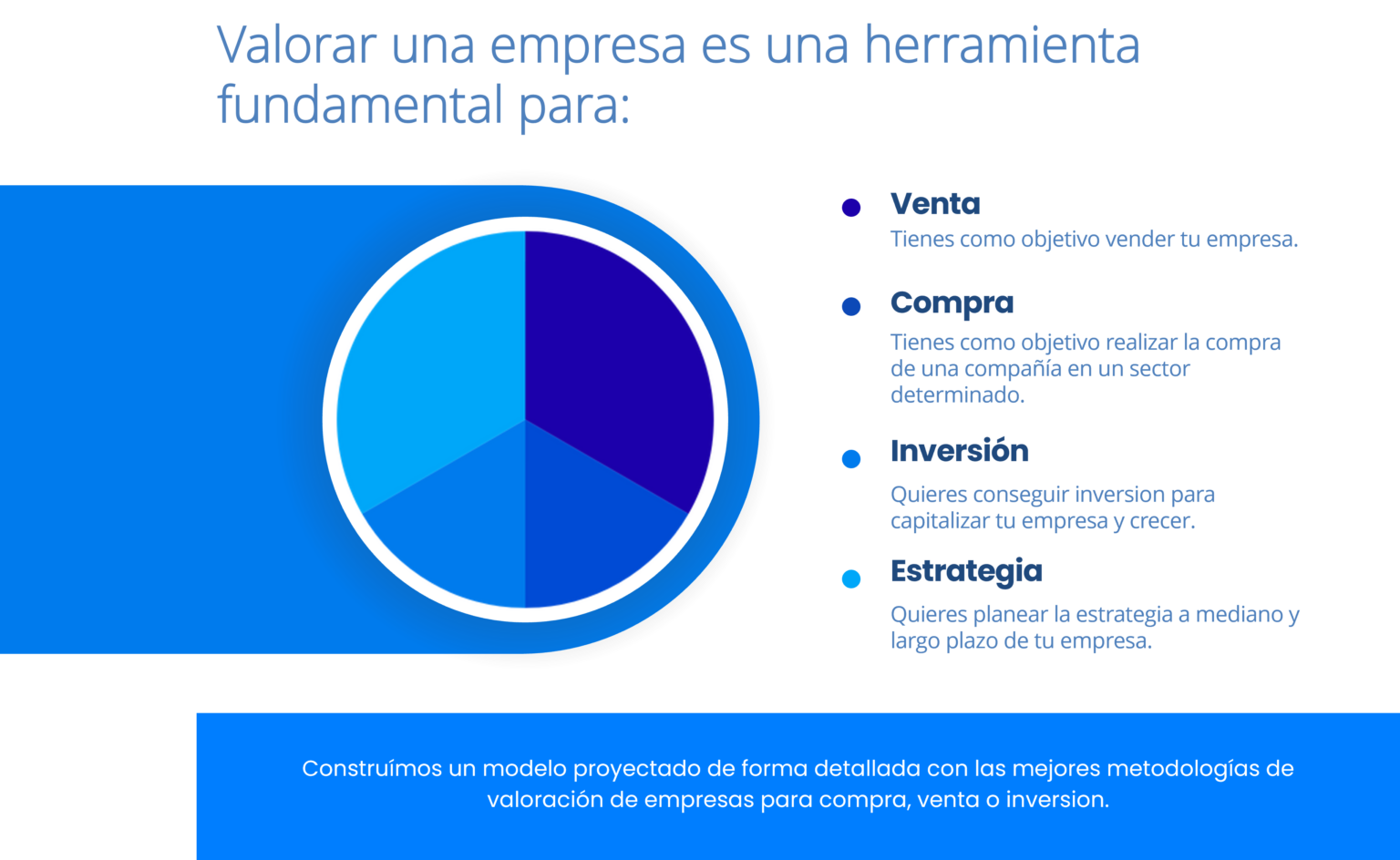 Valorar una empresa es una herramienta fundamental para:

Venta
Tienes como objetivo vender tu empresa.

Compra
Tienes como objetivo realizar la compra de una compañía en un sector determinado.

Inversión
Quieres conseguir inversion para capitalizar tu empresa y crecer.

Estrategia
Quieres planear la estrategia a mediano y largo plazo de tu empresa.

Construímos un modelo proyectado de forma detallada con las mejores metodologías de valoración de empresas para compra, venta o inversion.